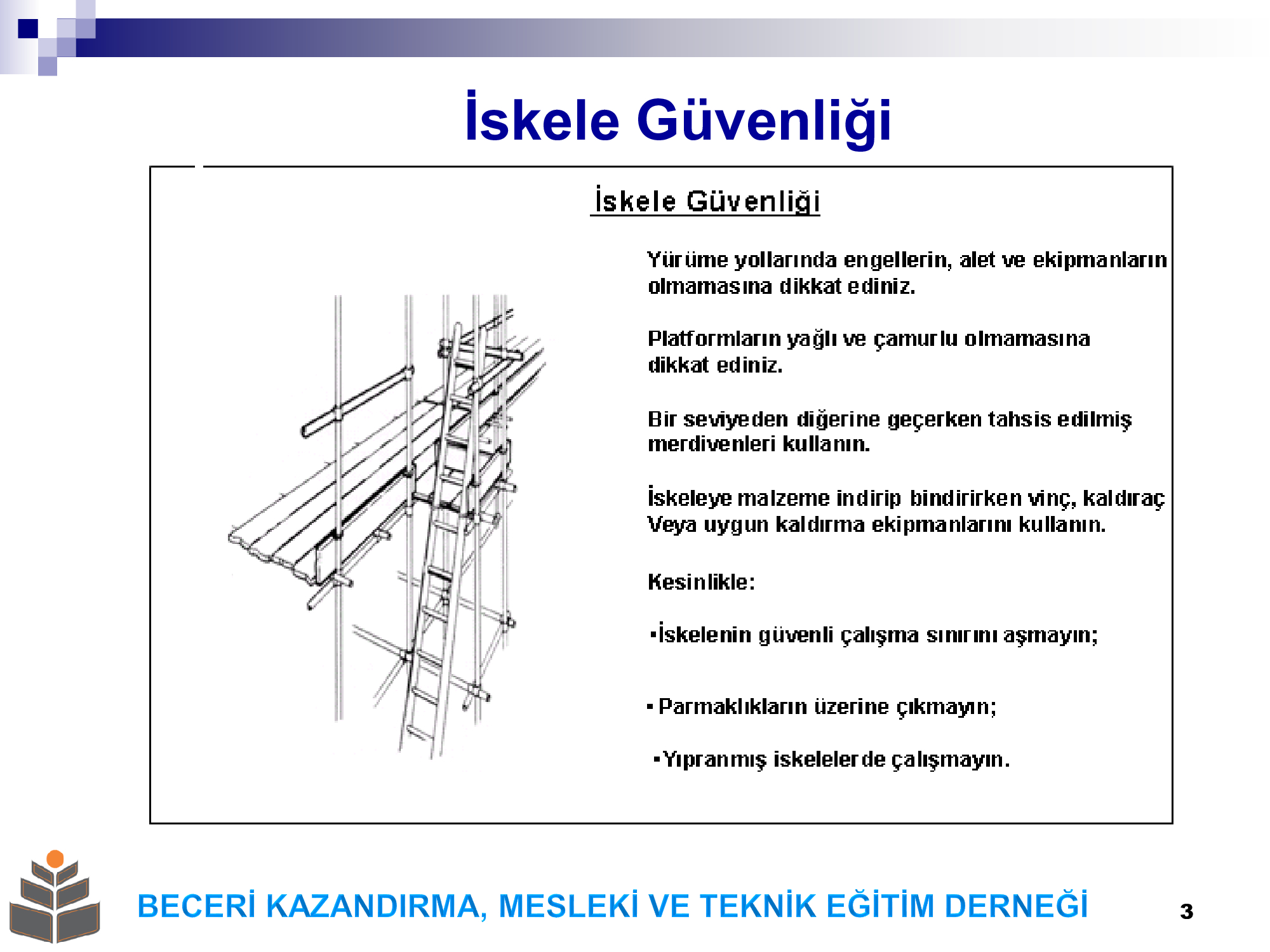 İskele Güvenliği

İskele Güvenliği

Yürüme yollarında engellerin, alet ve ekipmanların olmamasına dikkat ediniz.

Platformların yağlı ve çamurlu olmamasına dikkat ediniz.

Bir seviyeden diğerine geçerken tahsis edilmiş merdivenleri kullanın.

İskeleye malzeme indirip bindirirken vinç, kaldıraç Veya uygun kaldırma ekipmanlarını kullanın.

Kesinlikle:

▪İskelenin güvenli çalışma sınırını aşmayın;

▪ Parmaklıkların üzerine çıkmayın;

▪Yıpranmış iskelelerde çalışmayın.

BECERİ KAZANDIRMA, MESLEKİ VE TEKNİK EĞİTİM DERNEĞİ

3